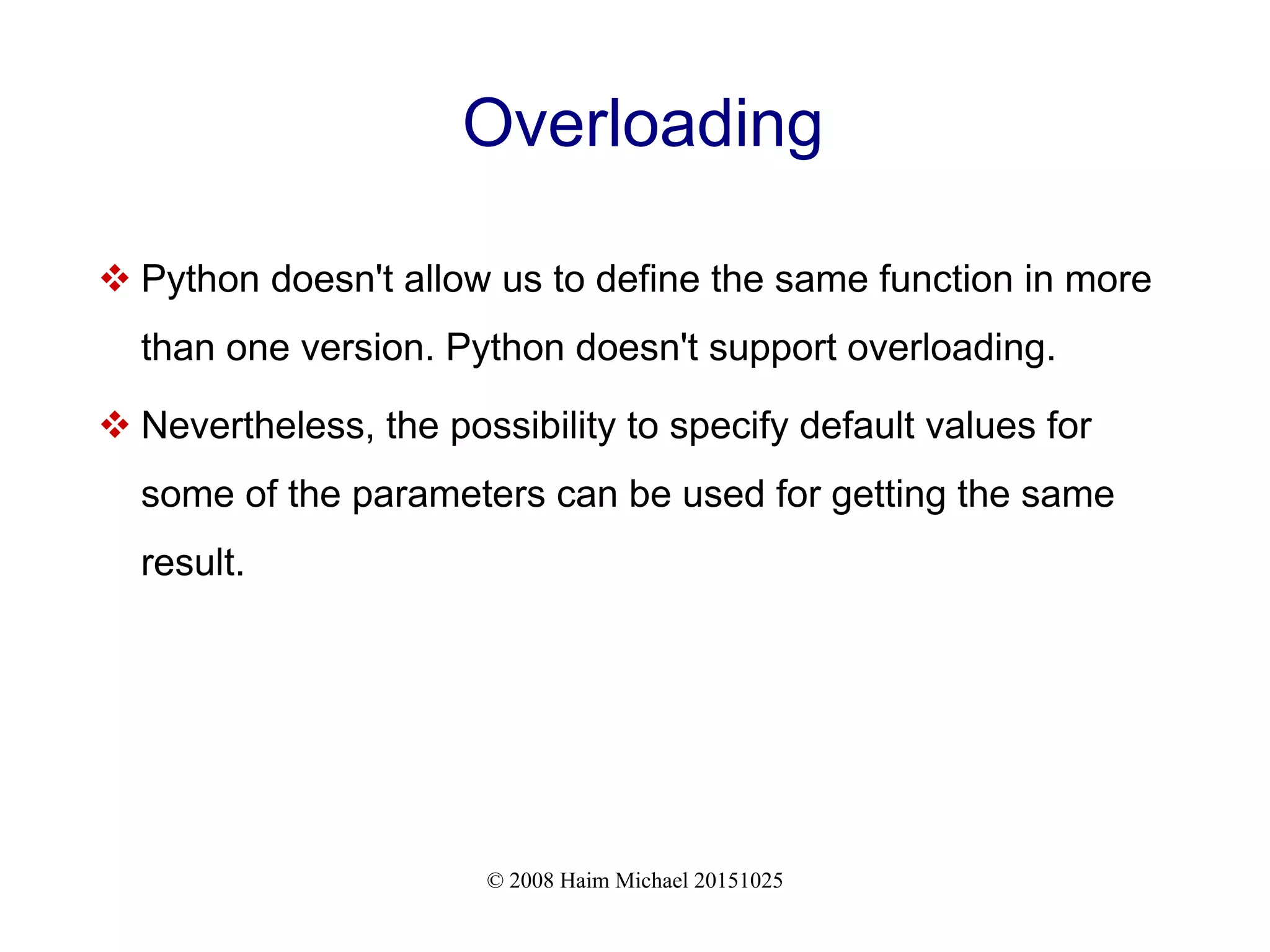 Overloading

❖ Python doesn't allow us to define the same function in more than one version. Python doesn't support overloading.

❖ Nevertheless, the possibility to specify default values for some of the parameters can be used for getting the same result.

© 2008 Haim Michael 20151025